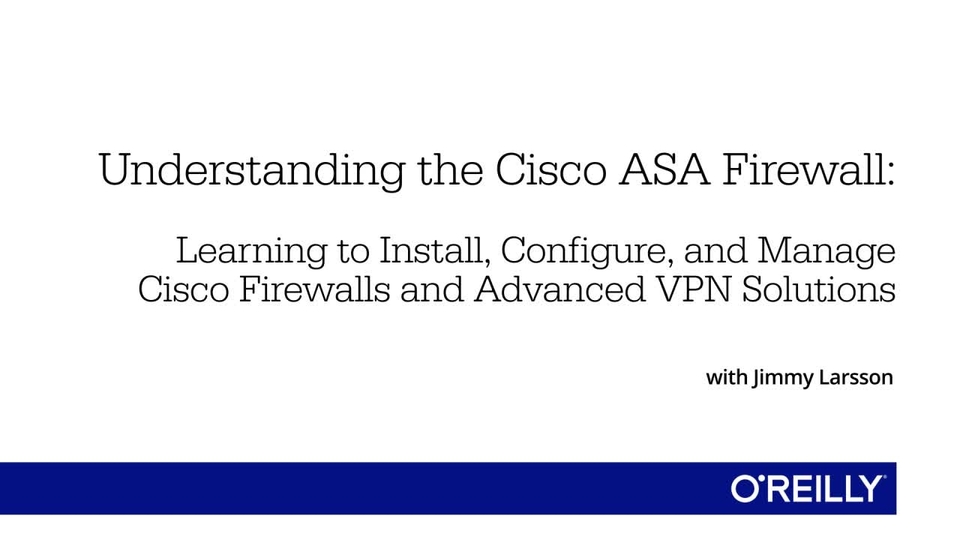 Understanding the Cisco ASA Firewall:

Learning to Install, Configure, and Manage Cisco Firewalls and Advanced VPN Solutions

with Jimmy Larsson

O'REILLY